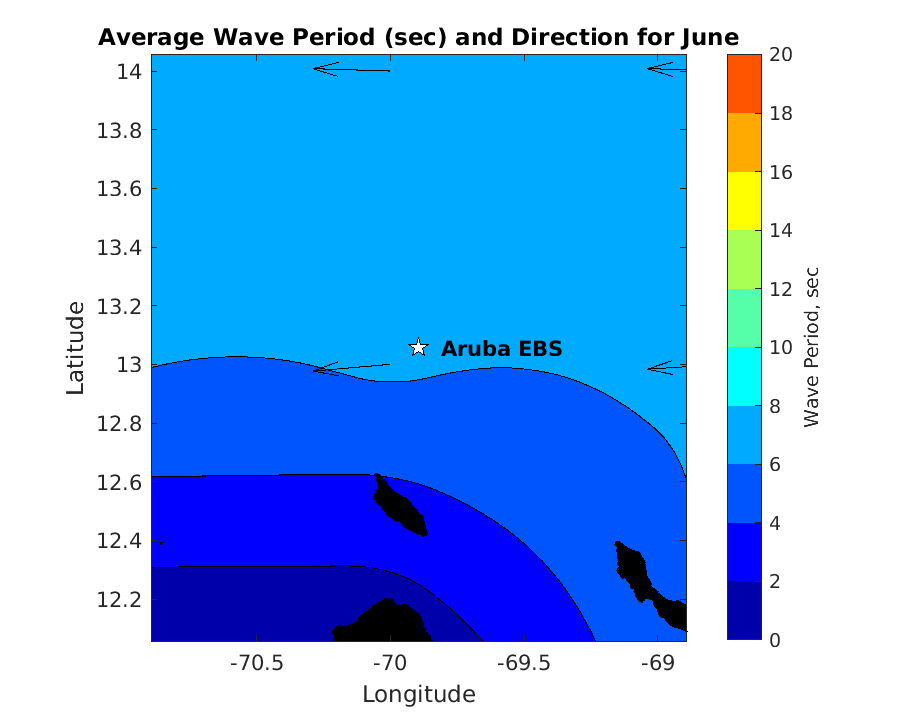 Average Wave Period (sec) and Direction for June

14
13.8
13.6
13.4
13.2
13
12.8
12.6
12.4
12.2

Latitude

Aruba EBS

-70.5
-70
-69.5
-69

Longitude

20
18
16
14
12
10
8
6
4
2
0

Wave Period, sec